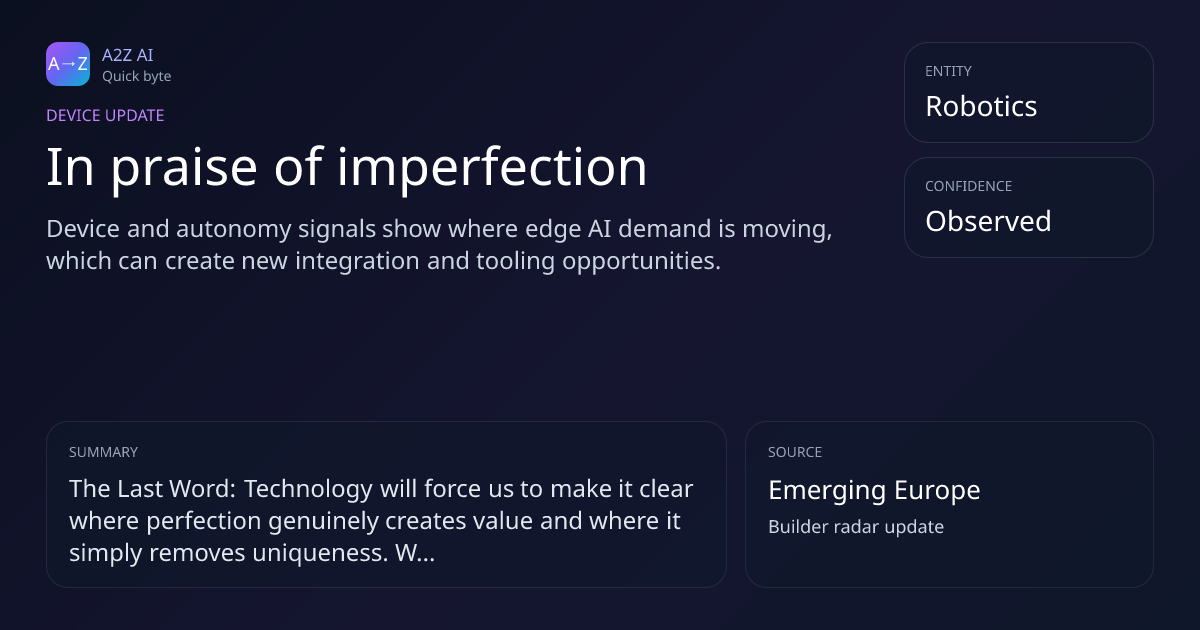 A→Z
A2Z AI
Quick byte

DEVICE UPDATE

In praise of imperfection

Device and autonomy signals show where edge AI demand is moving, which can create new integration and tooling opportunities.

ENTITY
Robotics

CONFIDENCE
Observed

SUMMARY
The Last Word: Technology will force us to make it clear where perfection genuinely creates value and where it simply removes uniqueness. W...

SOURCE
Emerging Europe
Builder radar update